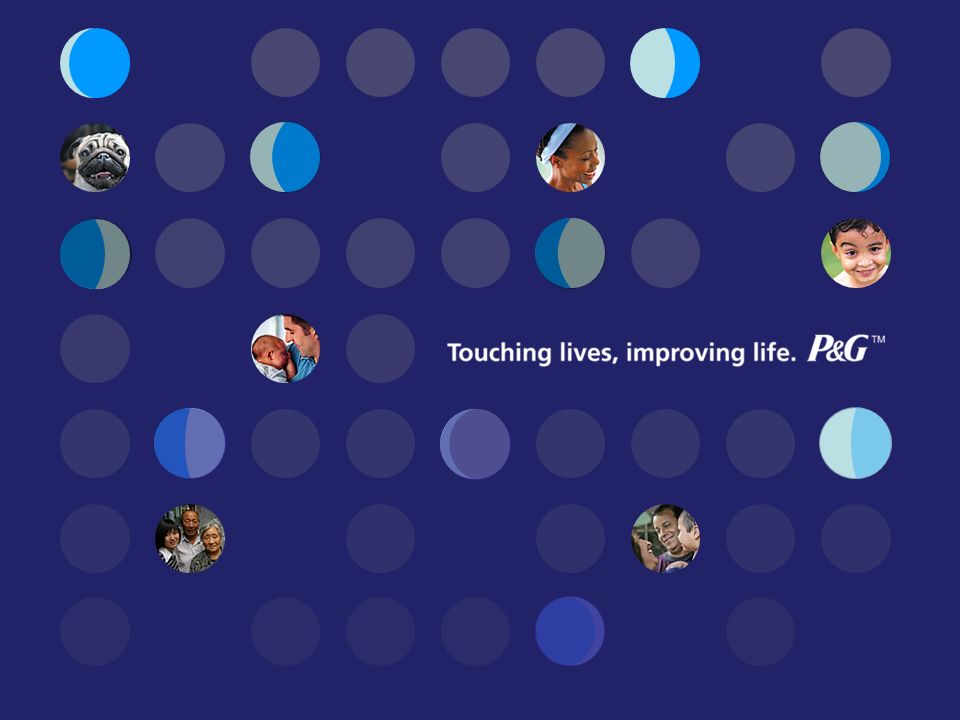 Touching lives, improving life. P&G™